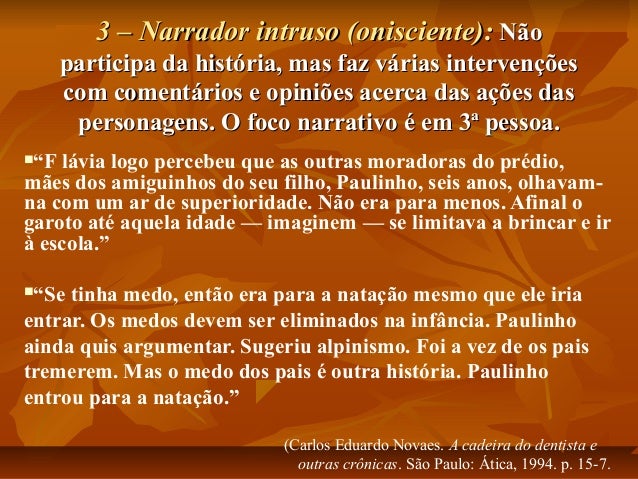 3 – Narrador intruso (onisciente): Não participa da história, mas faz várias intervenções com comentários e opiniões acerca das ações das personagens. O foco narrativo é em 3ª pessoa.

“F lávia logo percebeu que as outras moradoras do prédio, mães dos amiguinhos do seu filho, Paulinho, seis anos, olhavam-na com um ar de superioridade. Não era para menos. Afinal o garoto até aquela idade — imaginem — se limitava a brincar e ir à escola.”

“Se tinha medo, então era para a natação mesmo que ele iria entrar. Os medos devem ser eliminados na infância. Paulinho ainda quis argumentar. Sugeriu alpinismo. Foi a vez de os pais tremerem. Mas o medo dos pais é outra história. Paulinho entrou para a natação.”

(Carlos Eduardo Novaes. A cadeira do dentista e outras crônicas. São Paulo: Ática, 1994. p. 15-7.